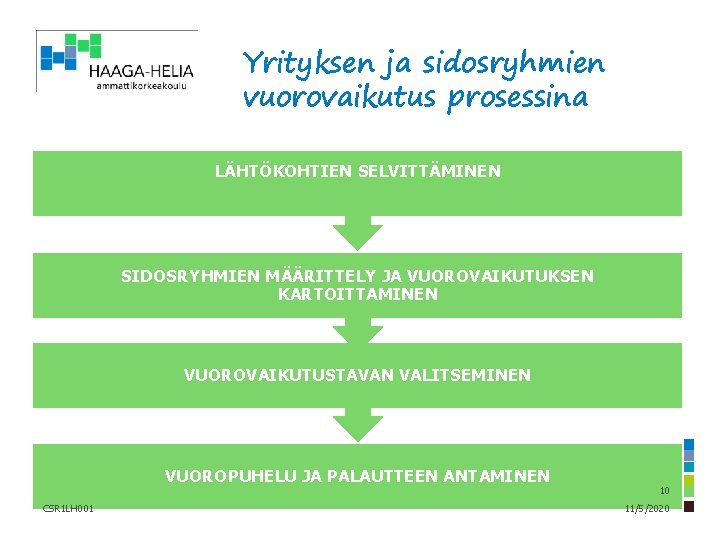 HAAGA-HELIA
ammattikorkeakoulu

Yrityksen ja sidosryhmien vuorovaikutus prosessina

LÄHTÖKOHTIEN SELVITTÄMINEN

SIDOSRYHMIEN MÄÄRITTELY JA VUOROVAIKUTUKSEN KARTOITTAMINEN

VUOROVAIKUTUSTAVAN VALITSEMINEN

VUOROPUHELU JA PALAUTTEEN ANTAMINEN

10

CSR1LH001

11/5/2020